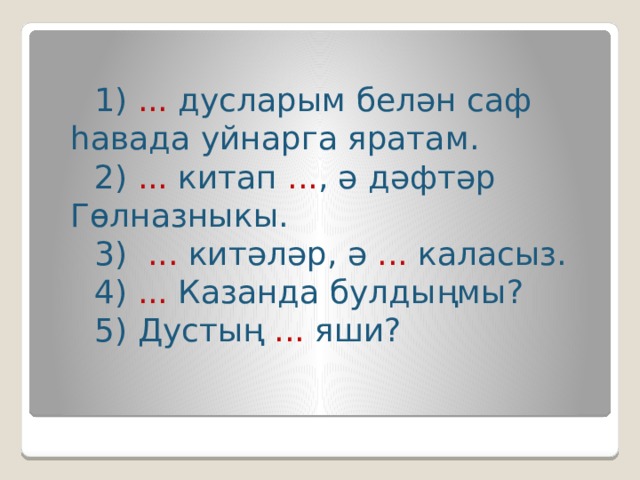 1) … дусларым белән саф һавада уйнарга яратам.

2) … китап …, ә дәфтәр Гөлназныкы.

3) … китәләр, ә … каласыз.

4) … Казанда булдыңмы?

5) Дустың … яши?